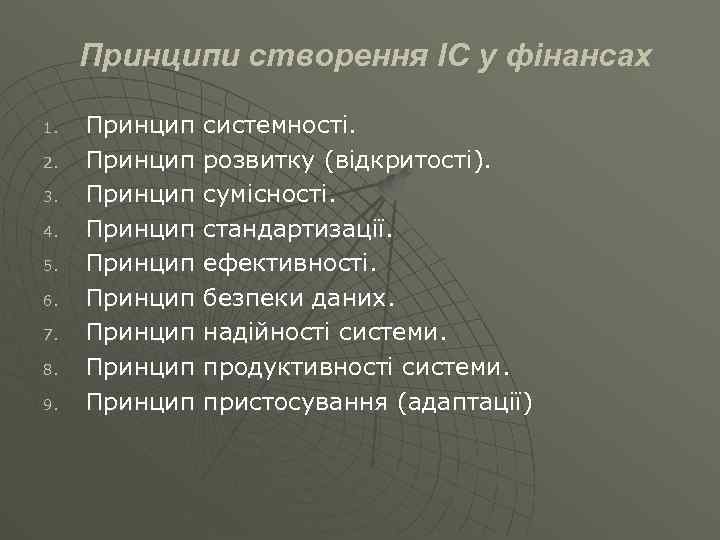 Принципи створення ІС у фінансах

1. Принцип системності.
2. Принцип розвитку (відкритості).
3. Принцип сумісності.
4. Принцип стандартизації.
5. Принцип ефективності.
6. Принцип безпеки даних.
7. Принцип надійності системи.
8. Принцип продуктивності системи.
9. Принцип пристосування (адаптації)